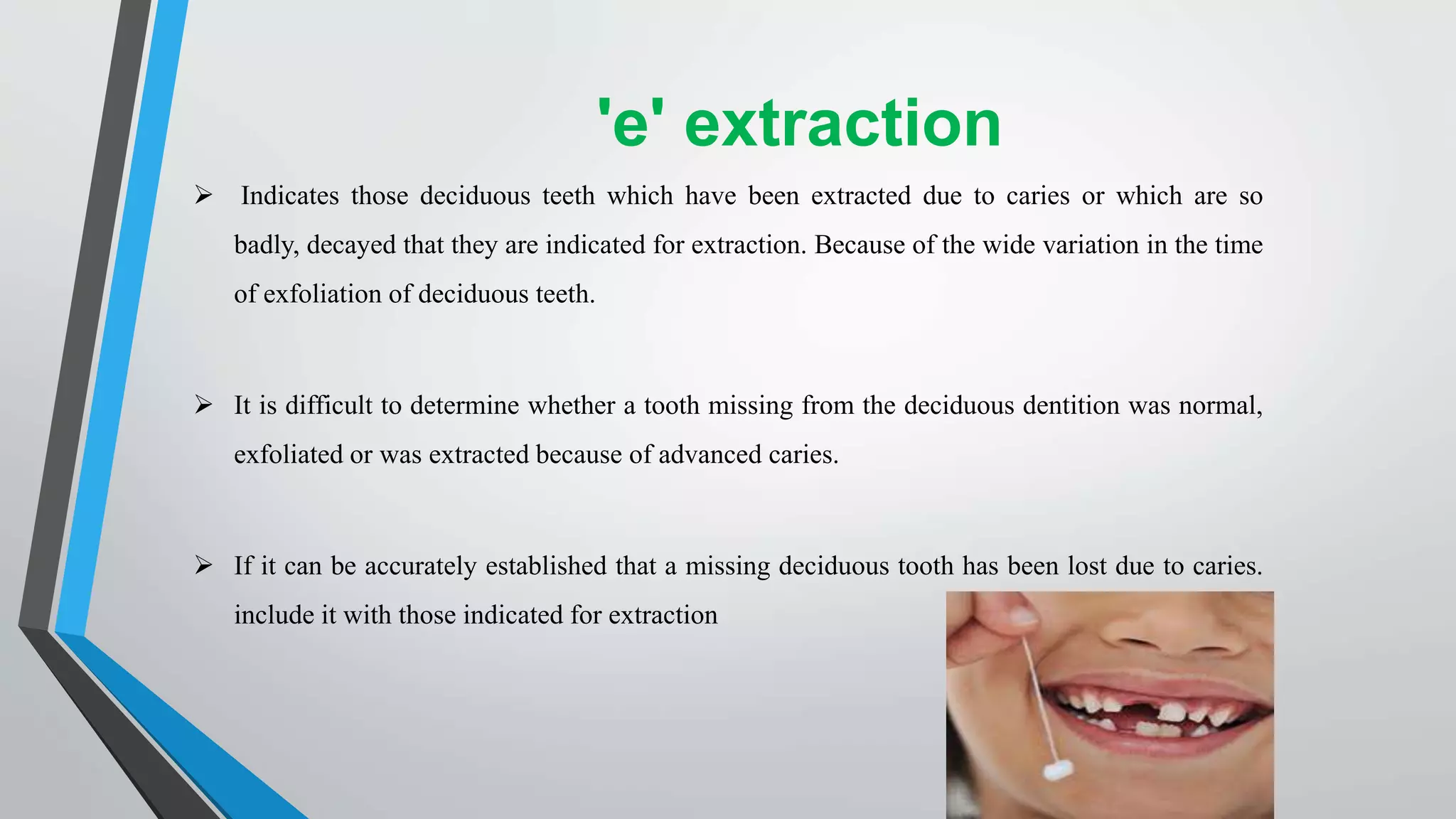 'e' extraction

➢ Indicates those deciduous teeth which have been extracted due to caries or which are so badly, decayed that they are indicated for extraction. Because of the wide variation in the time of exfoliation of deciduous teeth.

➢ It is difficult to determine whether a tooth missing from the deciduous dentition was normal, exfoliated or was extracted because of advanced caries.

➢ If it can be accurately established that a missing deciduous tooth has been lost due to caries. include it with those indicated for extraction